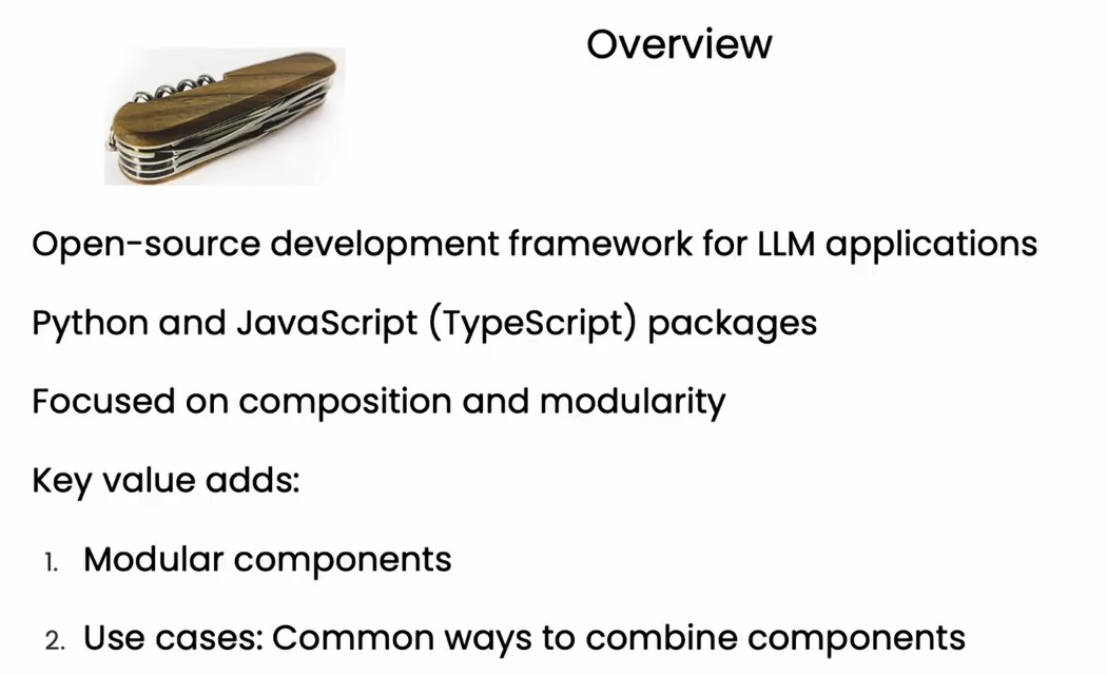 Overview

Open-source development framework for LLM applications

Python and JavaScript (TypeScript) packages

Focused on composition and modularity

Key value adds:

1. Modular components

2. Use cases: Common ways to combine components